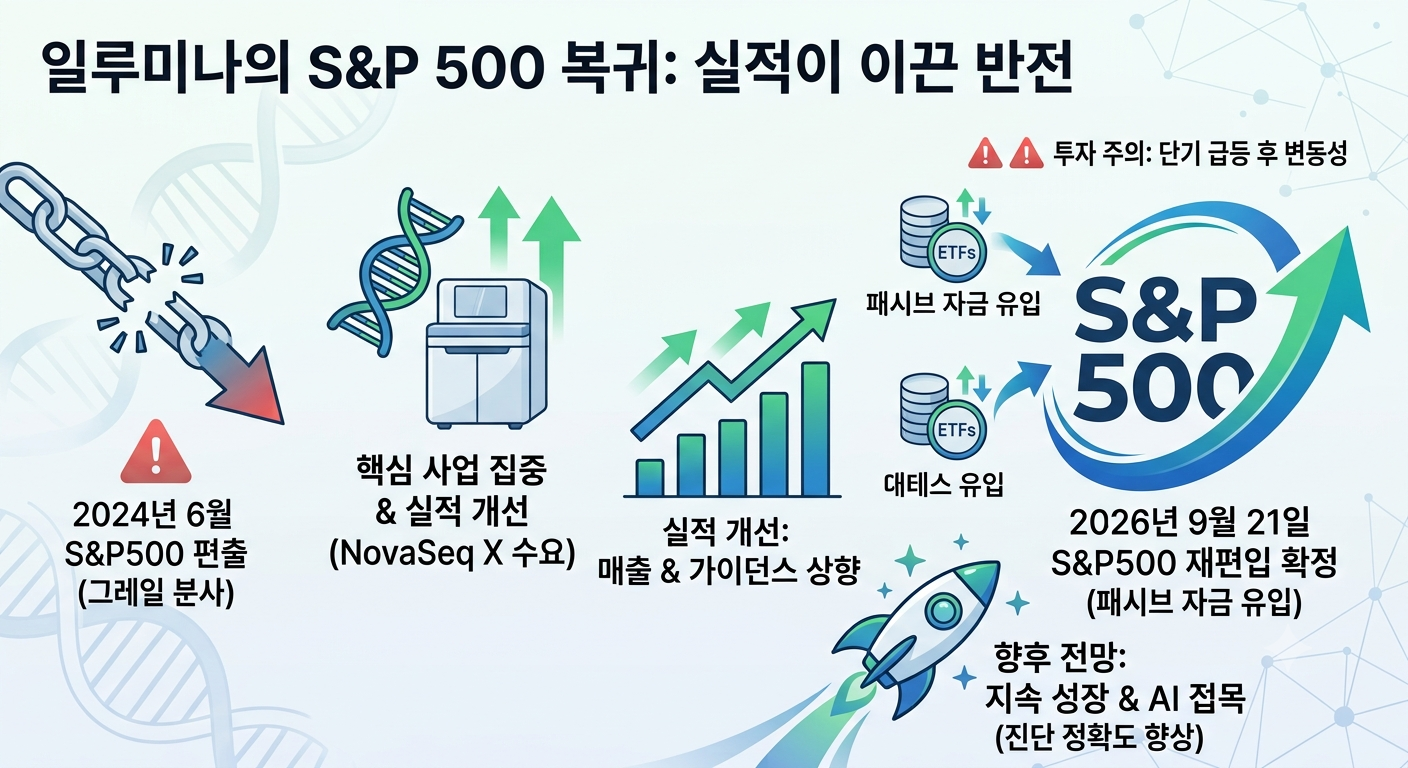 일루미나의 S&P 500 복귀: 실적이 이끈 반전

투자 주의: 단기 급등 후 변동성

2024년 6월
S&P500 편출
(그레일 분사)

핵심 사업 집중
& 실적 개선
(NovaSeq X 수요)

실적 개선:
매출 & 가이던스 상향

ETFs
패시브 자금 유입

ETFs
대테스 유입

S&P
500

2026년 9월 21일
S&P500 재편입 확정
(패시브 자금 유입)

향후 전망:
지속 성장 & AI 접목
(진단 정확도 향상)